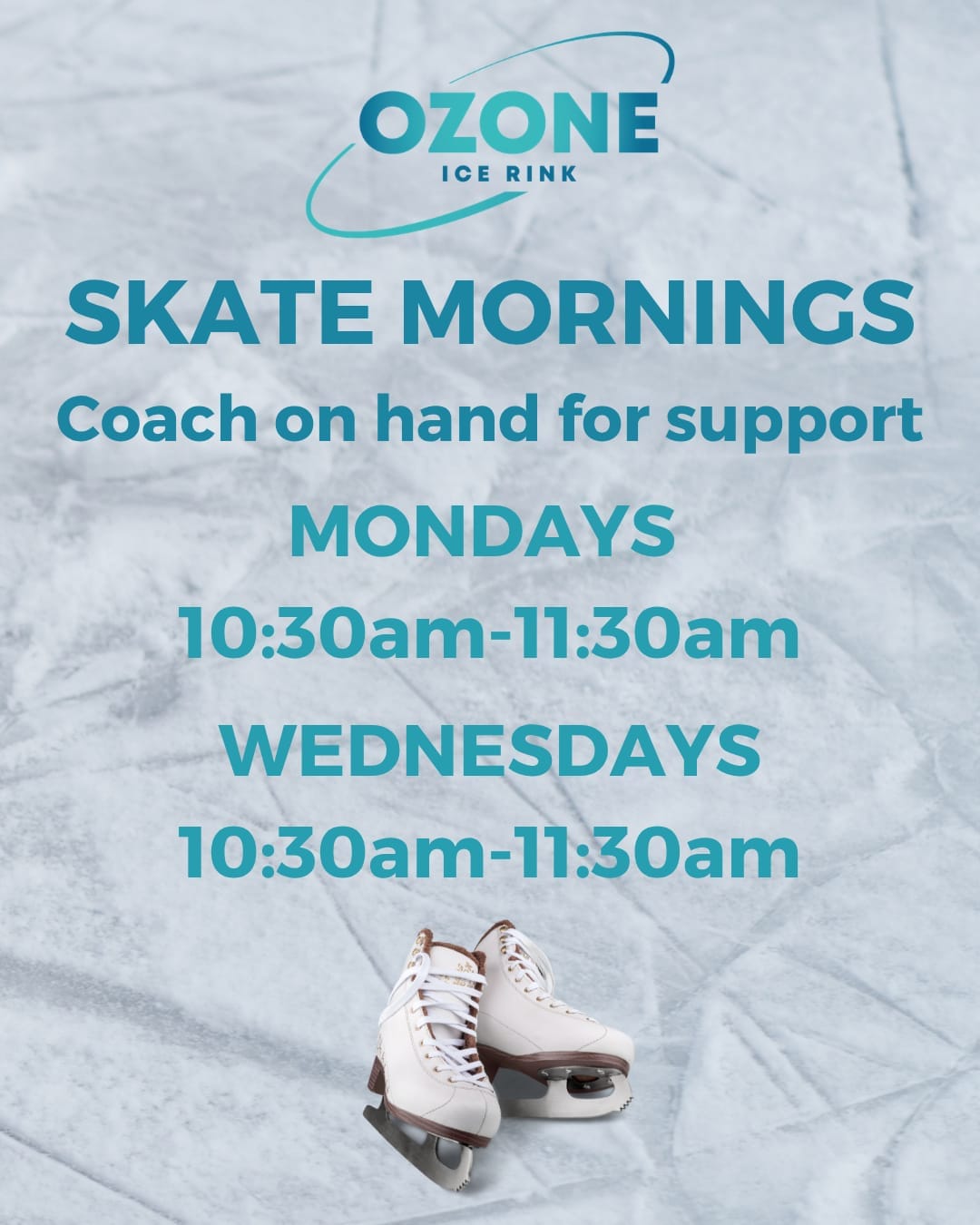 OZONE
ICE RINK

SKATE MORNINGS

Coach on hand for support

MONDAYS
10:30am-11:30am

WEDNESDAYS
10:30am-11:30am